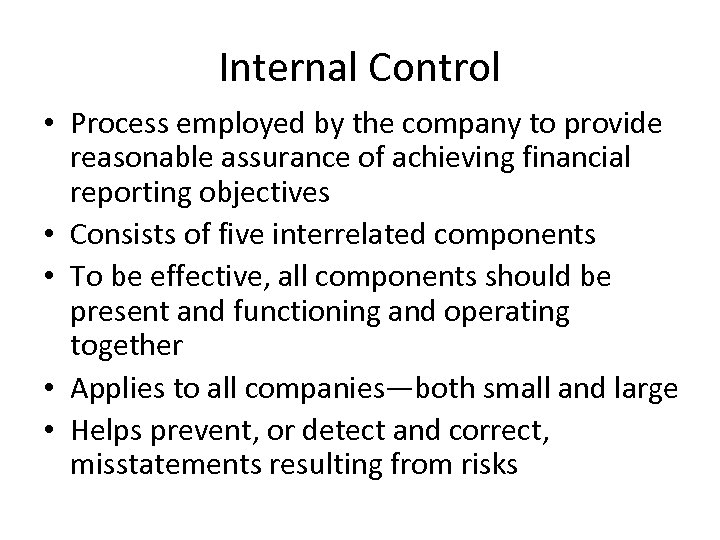 Internal Control

• Process employed by the company to provide reasonable assurance of achieving financial reporting objectives
• Consists of five interrelated components
• To be effective, all components should be present and functioning and operating together
• Applies to all companies—both small and large
• Helps prevent, or detect and correct, misstatements resulting from risks